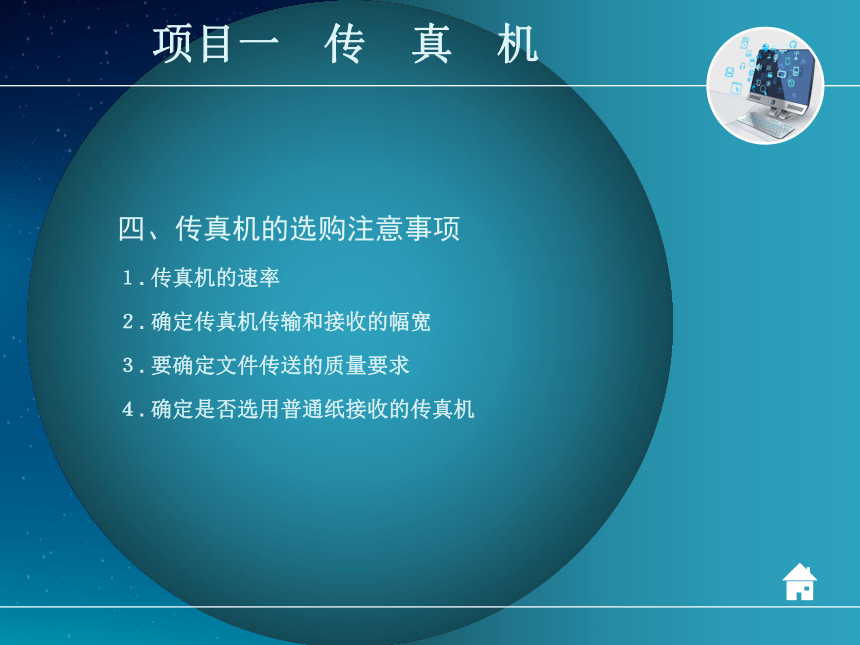 项目一　传　真　机

四、传真机的选购注意事项

1.传真机的速率

2.确定传真机传输和接收的幅宽

3.要确定文件传送的质量要求

4.确定是否选用普通纸接收的传真机